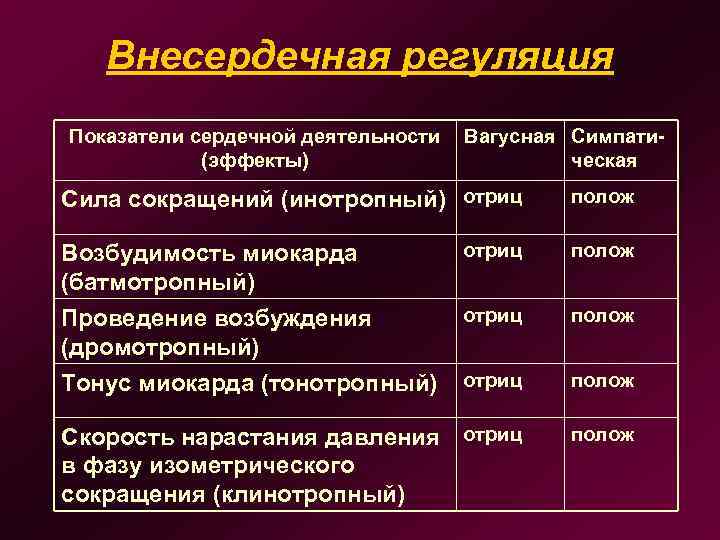 Внесердечная регуляция

| Показатели сердечной деятельности (эффекты) | Вагусная | Симпатическая |
|---|---|---|
| Сила сокращений (инотропный) | отриц | полож |
| Возбудимость миокарда (батмотропный) | отриц | полож |
| Проведение возбуждения (дромотропный) | отриц | полож |
| Тонус миокарда (тонотропный) | отриц | полож |
| Скорость нарастания давления в фазу изометрического сокращения (клинотропный) | отриц | полож |